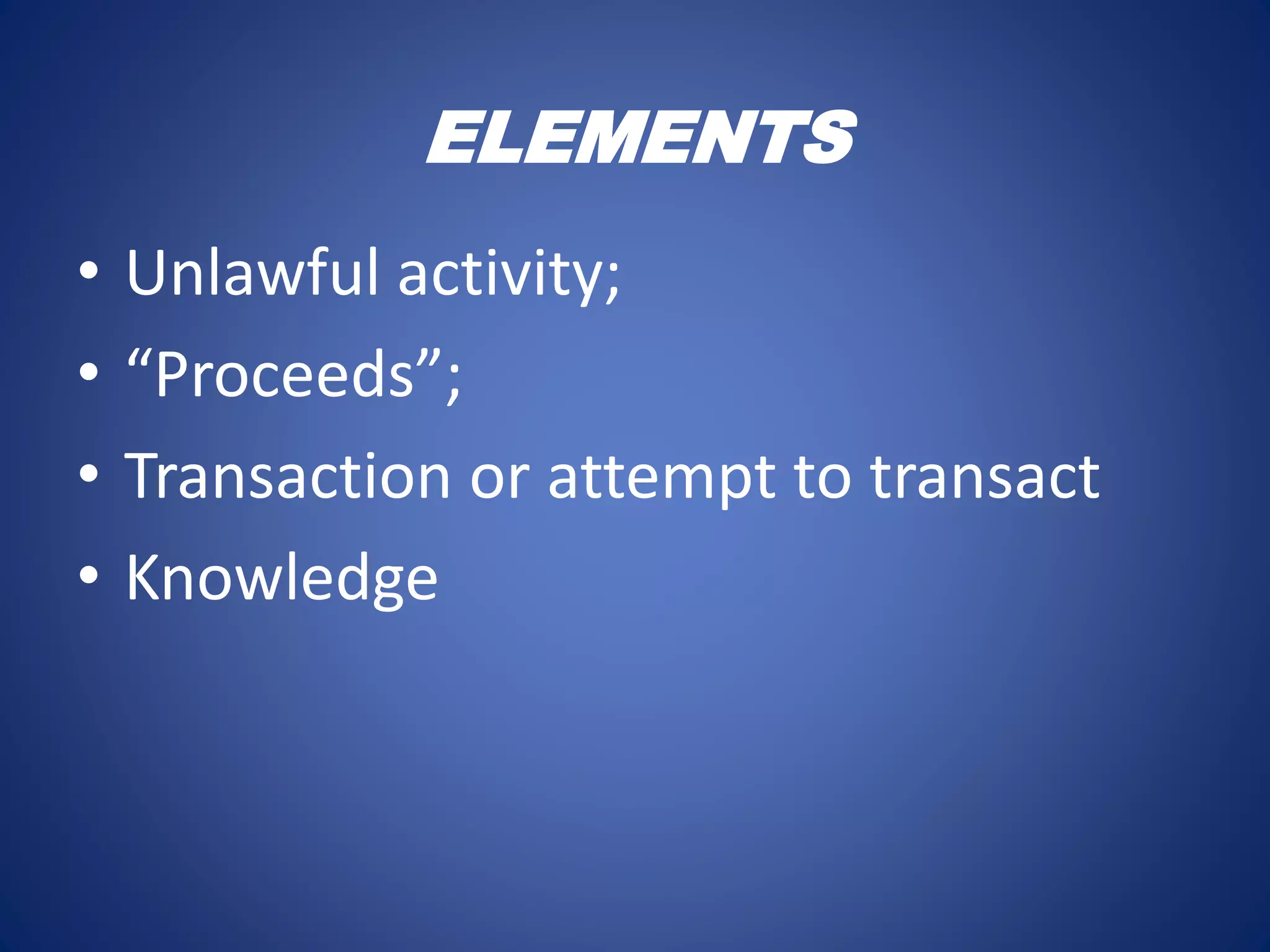 ELEMENTS

• Unlawful activity;
• “Proceeds”;
• Transaction or attempt to transact
• Knowledge